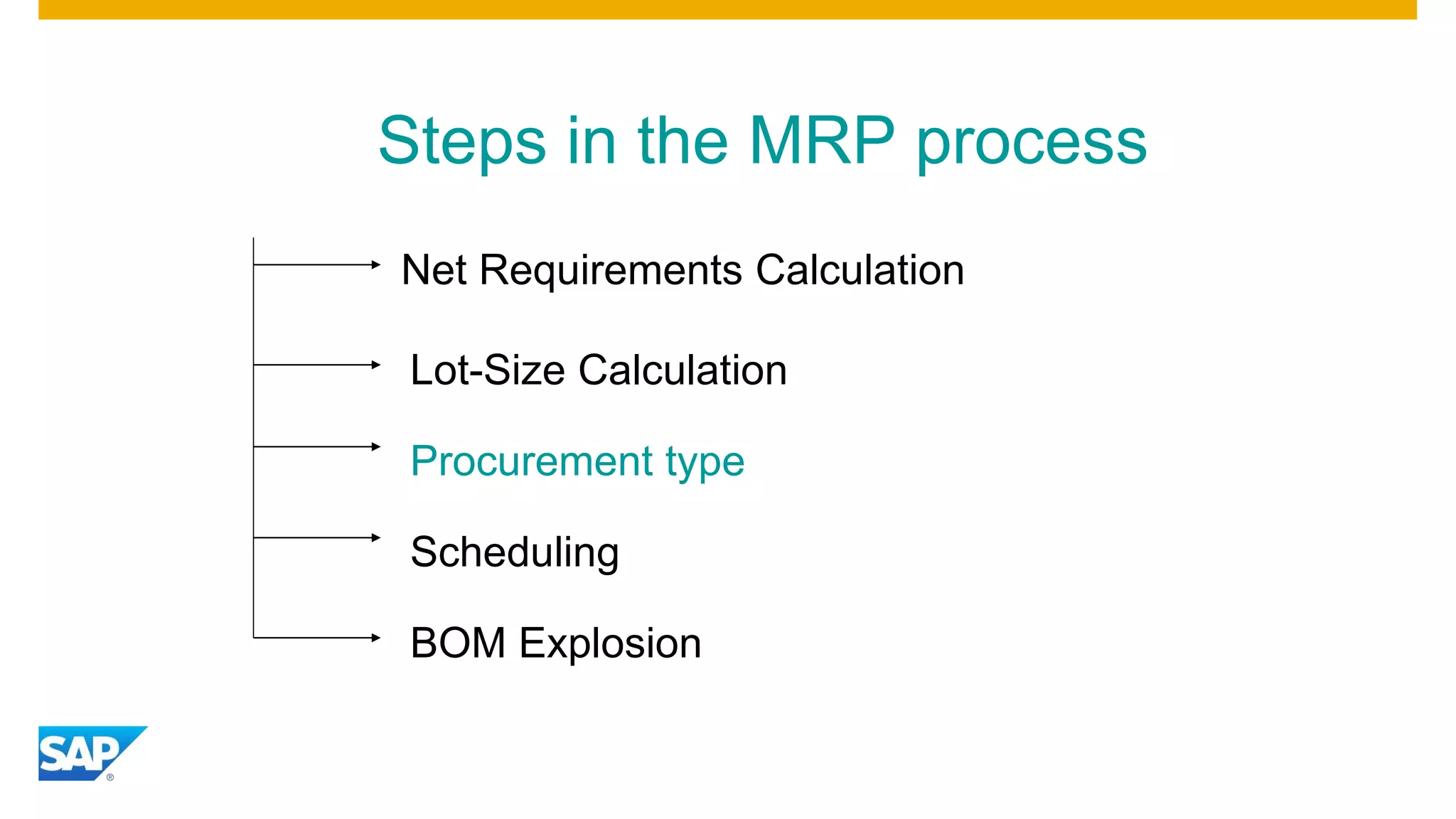 Steps in the MRP process

Net Requirements Calculation

Lot-Size Calculation

Procurement type

Scheduling

BOM Explosion

SAP®